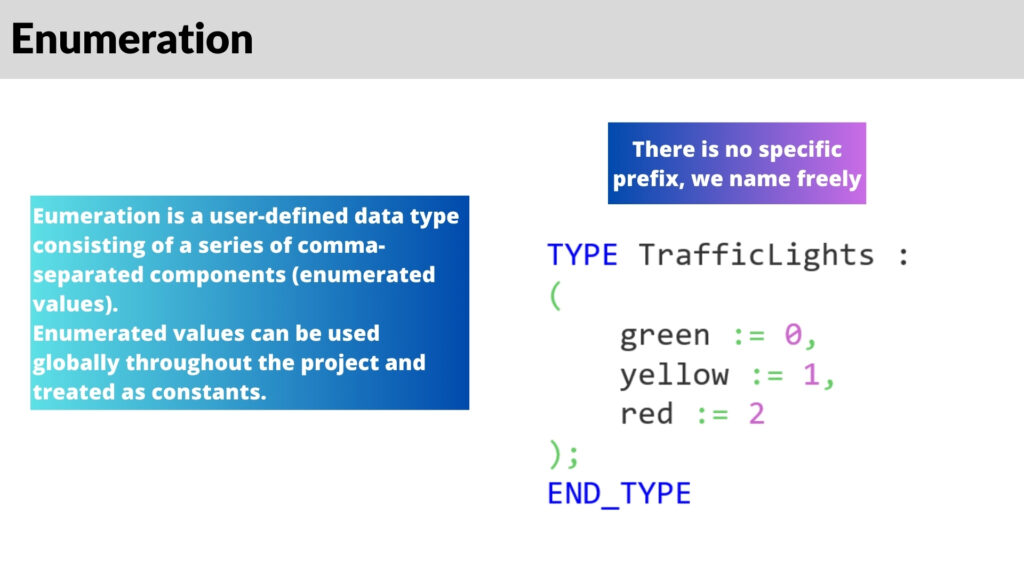 Enumeration

Eumeration is a user-defined data type consisting of a series of comma-separated components (enumerated values).
Enumerated values can be used globally throughout the project and treated as constants.

There is no specific prefix, we name freely

TYPE TrafficLights :
(
    green := 0,
    yellow := 1,
    red := 2
);
END_TYPE